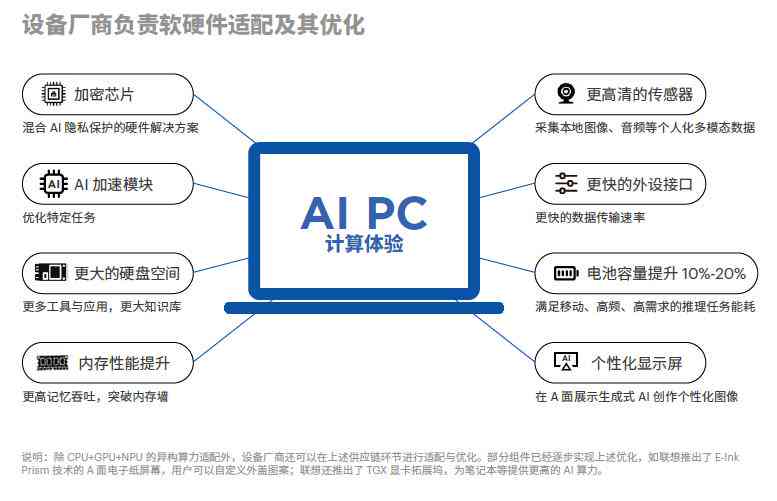 设备厂商负责软硬件适配及其优化

加密芯片
混合 AI 隐私保护的硬件解决方案

AI 加速模块
优化特定任务

更大的硬盘空间
更多工具与应用，更大知识库

内存性能提升
更高记忆吞吐，突破内存墙

AI PC
计算体验

更高清的传感器
采集本地图像、音频等个人化多模态数据

更快的外设接口
更快的数据传输速率

电池容量提升 10%-20%
满足移动、高频、高需求的推理任务能耗

AI
个性化显示屏
在 A 面展示生成式 AI 创作个性化图像

说明：除 CPU+GPU+NPU 的异构算力适配外，设备厂商还可以在上述供应链环节进行适配与优化。部分组件已经逐步实现上述优化，如联想推出了 E-Ink Prism 技术的 A 面电子纸屏幕，用户可以自定义外盖图案；联想还推出了 TGX 显卡拓展坞，为笔记本等提供更高的 AI 算力。